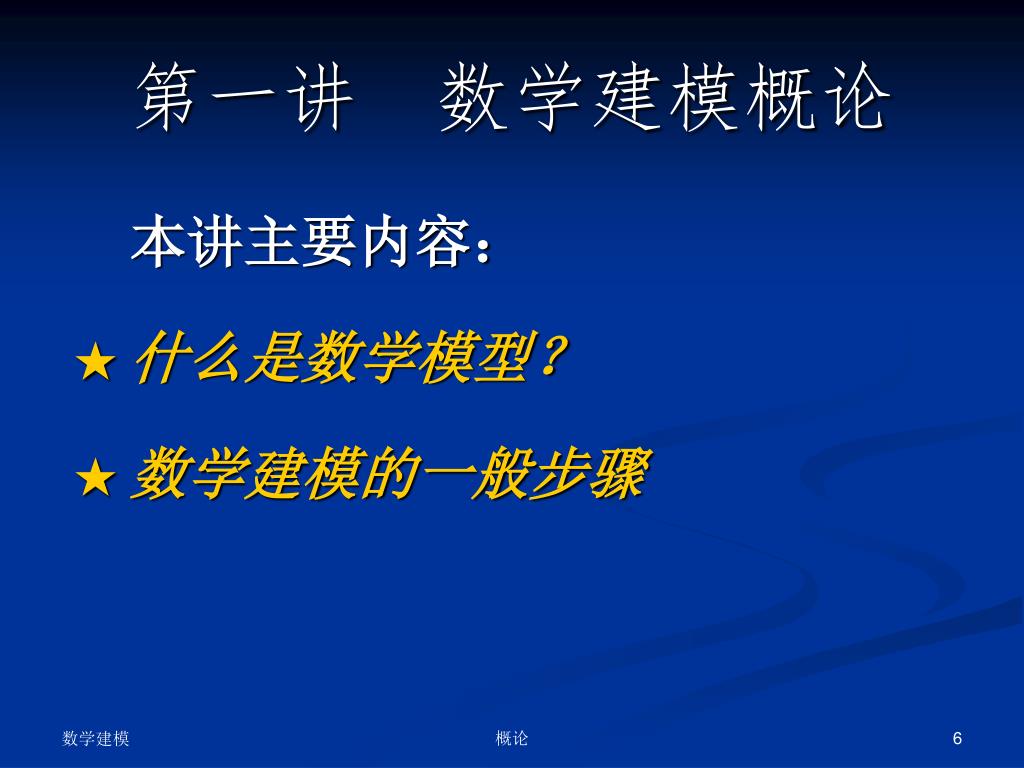 第一讲　数学建模概论

本讲主要内容：

★ 什么是数学模型？

★ 数学建模的一般步骤

数学建模

概论

6